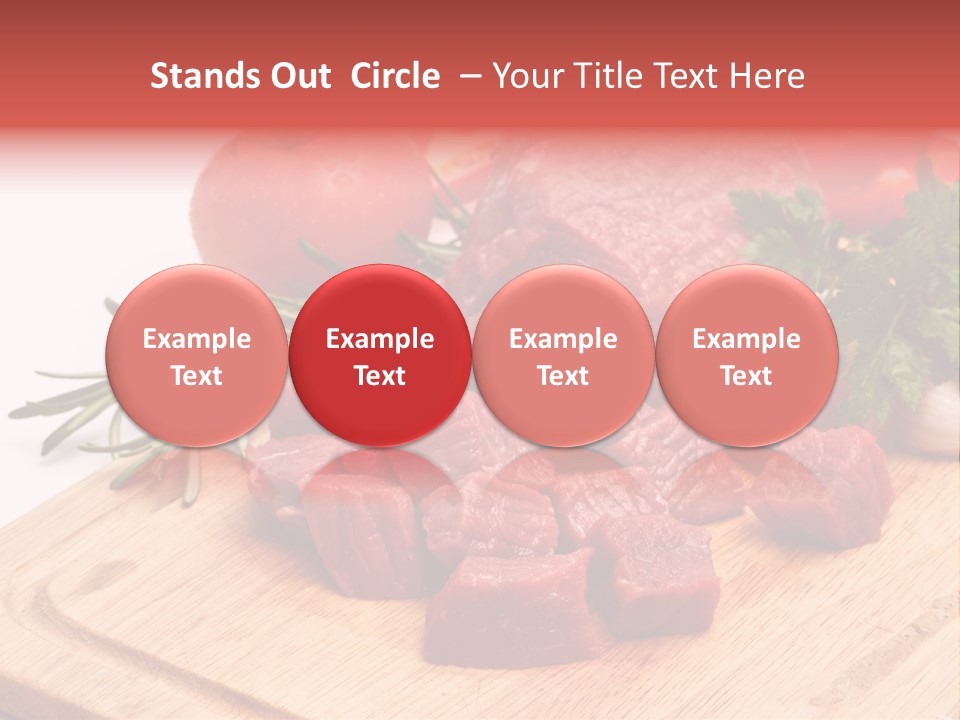 Stands Out Circle – Your Title Text Here

Example Text

Example Text

Example Text

Example Text